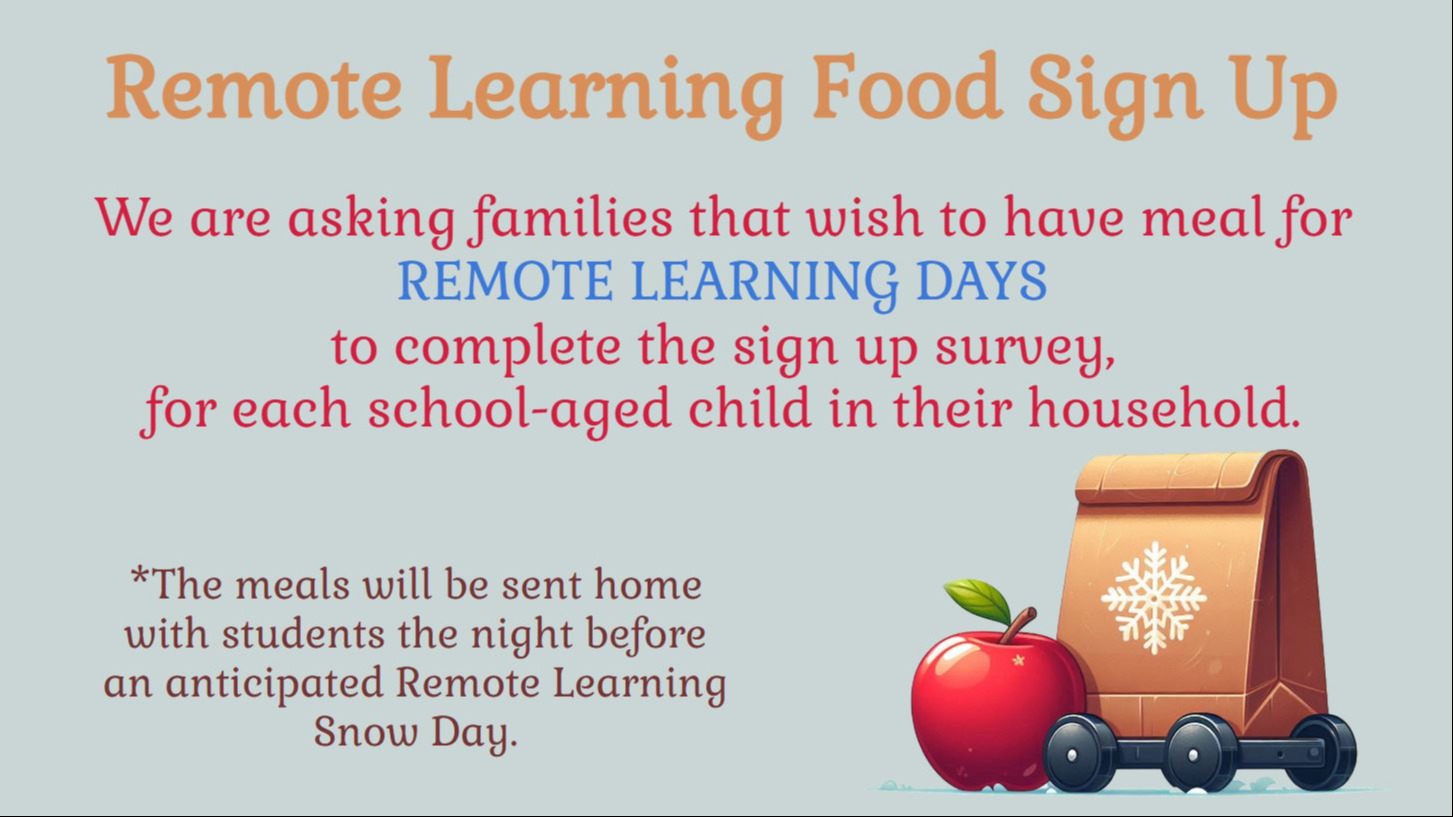 Remote Learning Food Sign Up

We are asking families that wish to have meal for REMOTE LEARNING DAYS to complete the sign up survey, for each school-aged child in their household.

*The meals will be sent home with students the night before an anticipated Remote Learning Snow Day.